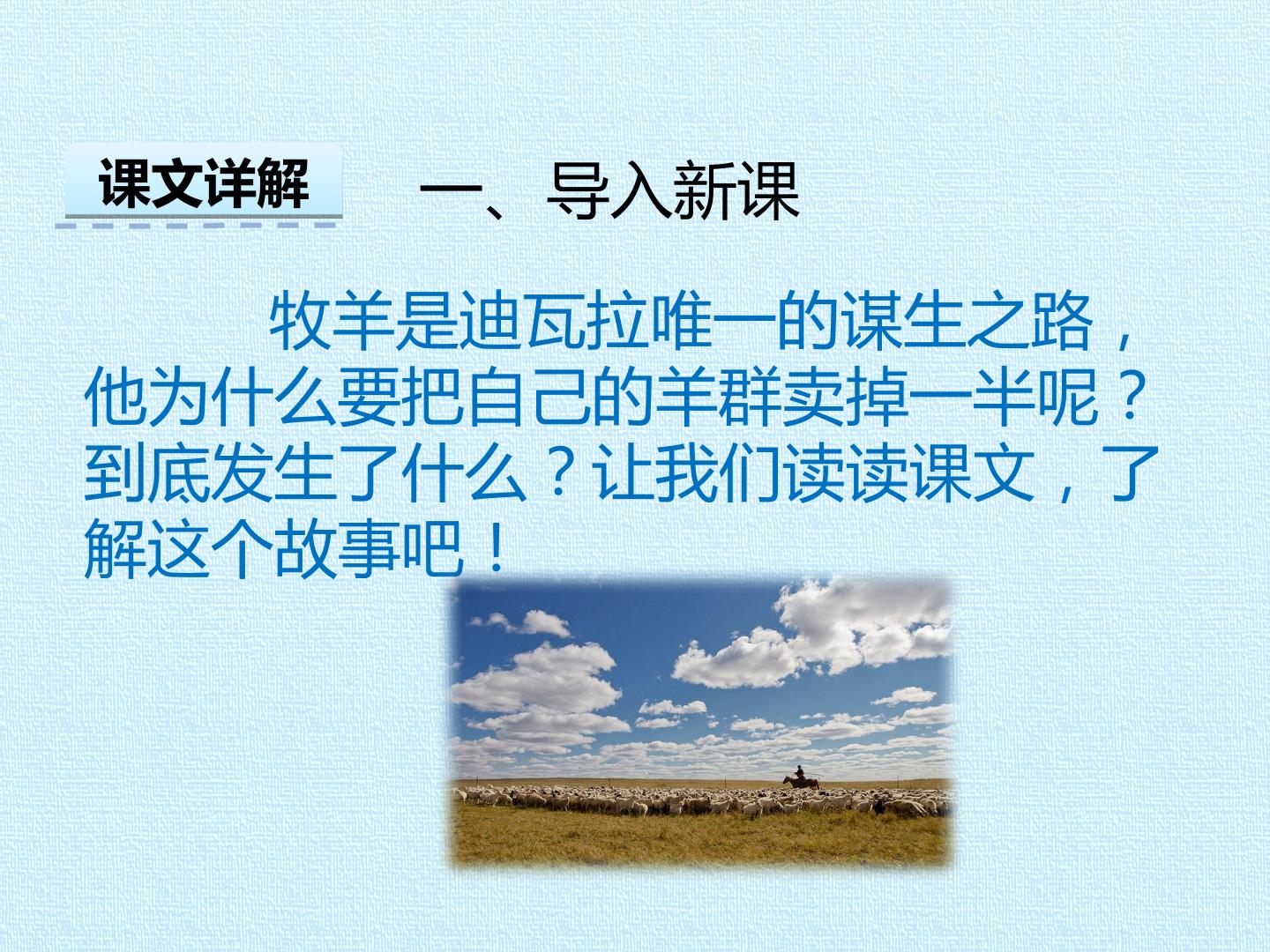 课文详解

一、导入新课

牧羊是迪瓦拉唯一的谋生之路，他为什么要把自己的羊群卖掉一半呢？到底发生了什么？让我们读读课文，了解这个故事吧！